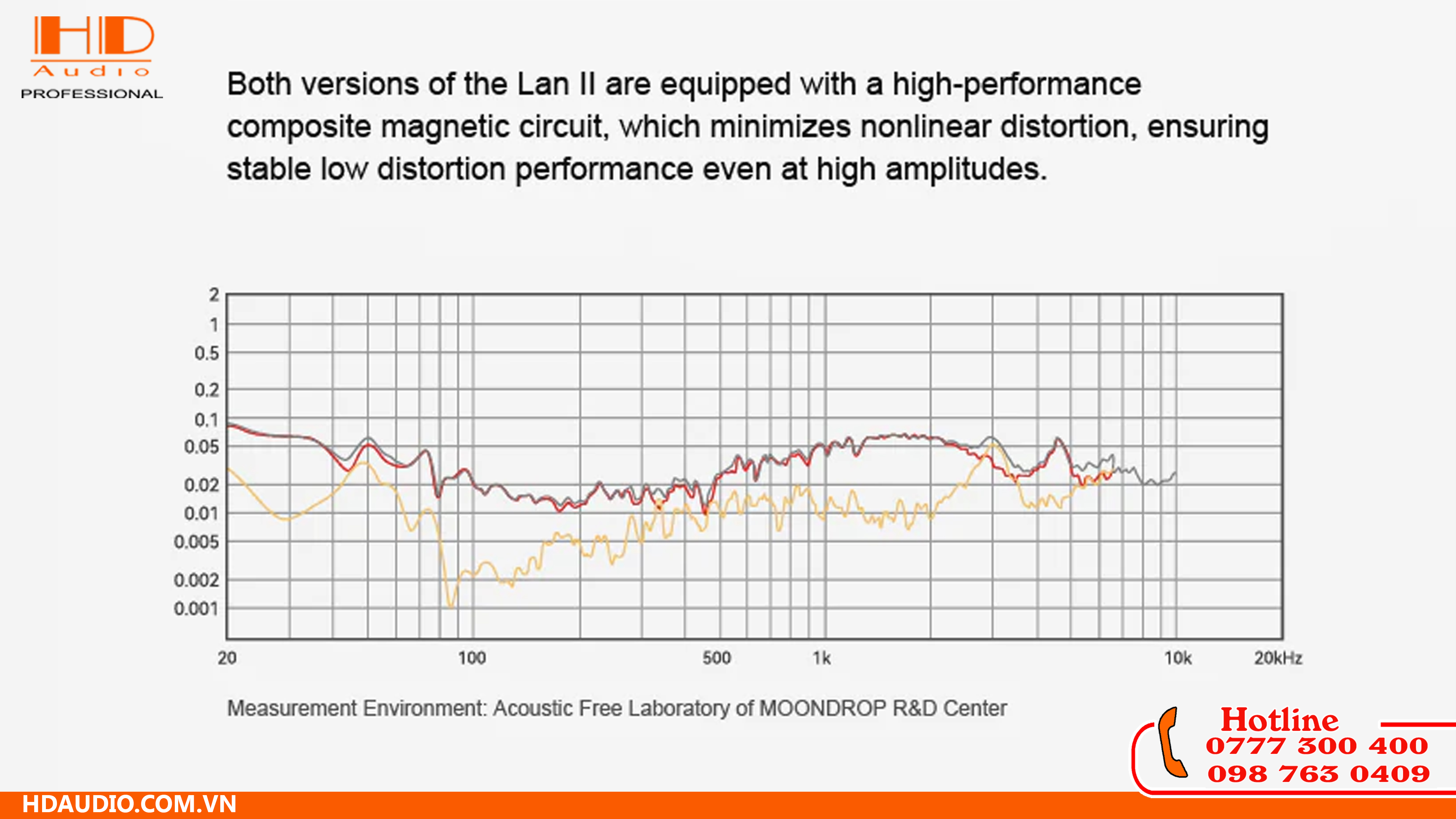 HD
Audio
PROFESSIONAL

Both versions of the Lan II are equipped with a high-performance composite magnetic circuit, which minimizes nonlinear distortion, ensuring stable low distortion performance even at high amplitudes.

2
1
0.5
0.2
0.1
0.05
0.02
0.01
0.005
0.002
0.001

20
100
500
1k
10k
20kHz

Measurement Environment: Acoustic Free Laboratory of MOONDROP R&D Center

Hotline
0777 300 400
098 763 0409

HDAUDIO.COM.VN